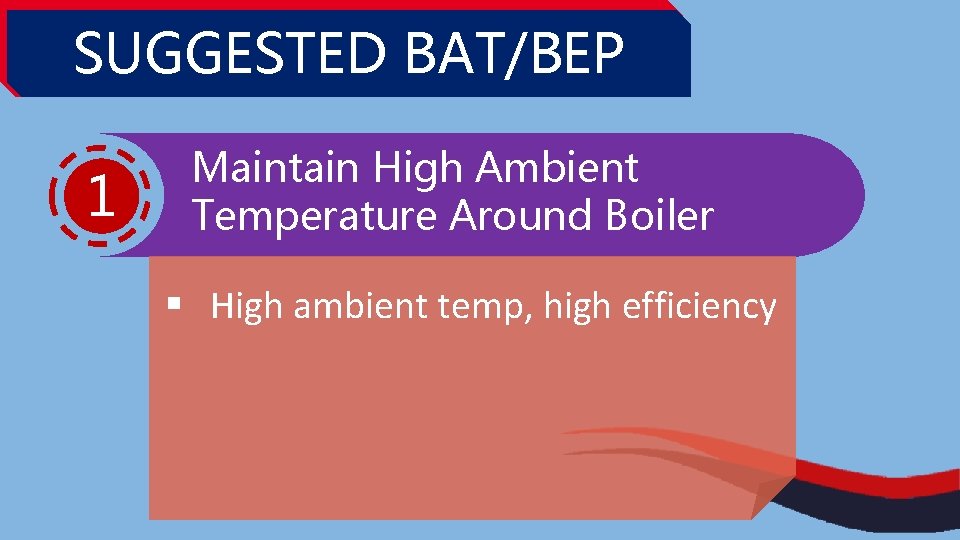 SUGGESTED BAT/BEP

1

Maintain High Ambient Temperature Around Boiler

▪ High ambient temp, high efficiency